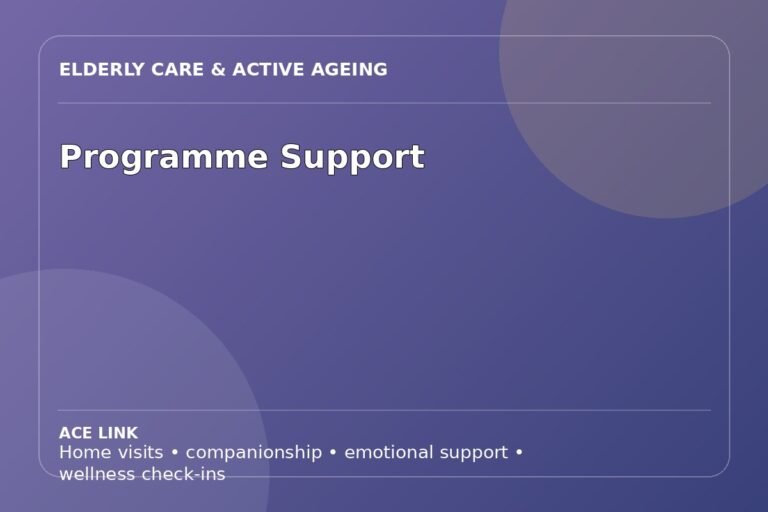 ELDERLY CARE & ACTIVE AGEING

Programme Support

ACE LINK
Home visits • companionship • emotional support • wellness check-ins